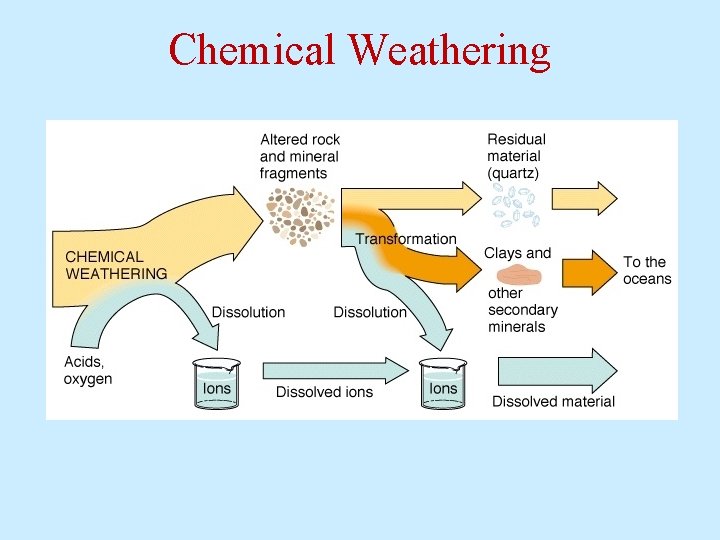 Chemical Weathering

Altered rock and mineral fragments

Residual material (quartz)

CHEMICAL WEATHERING

Transformation

Clays and other secondary minerals

To the oceans

Dissolution

Dissolution

Acids, oxygen

Ions

Dissolved ions

Ions

Dissolved material